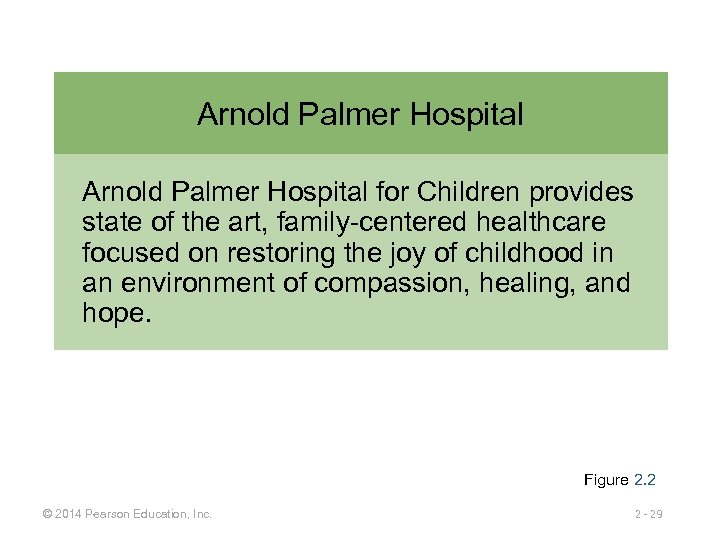 Arnold Palmer Hospital

Arnold Palmer Hospital for Children provides state of the art, family-centered healthcare focused on restoring the joy of childhood in an environment of compassion, healing, and hope.

Figure 2.2

© 2014 Pearson Education, Inc.

2 - 29